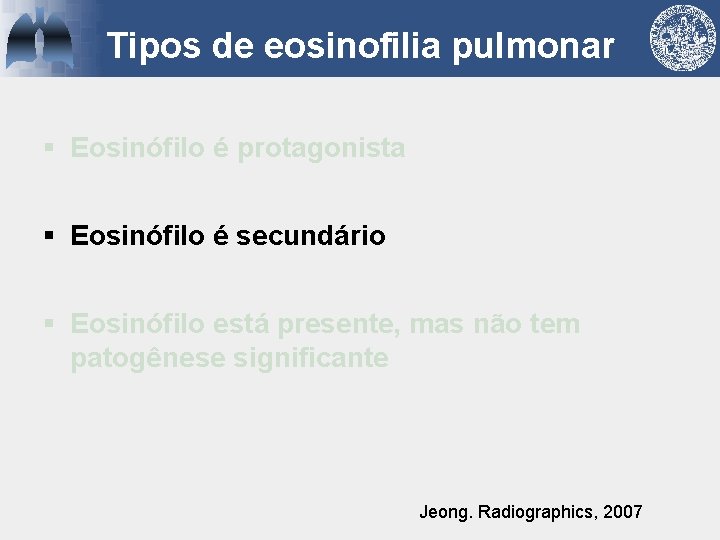 Tipos de eosinofilia pulmonar

▪ Eosinófilo é protagonista

▪ Eosinófilo é secundário

▪ Eosinófilo está presente, mas não tem patogênese significante

Jeong. Radiographics, 2007